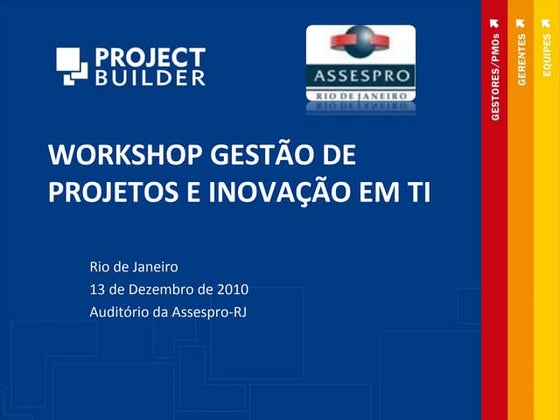 PROJECT BUILDER

ASSESPRO
RIO DE JANEIRO

GESTORES/PMOs
GERENTES
EQUIPES

WORKSHOP GESTÃO DE PROJETOS E INOVAÇÃO EM TI

Rio de Janeiro
13 de Dezembro de 2010
Auditório da Assespro-RJ